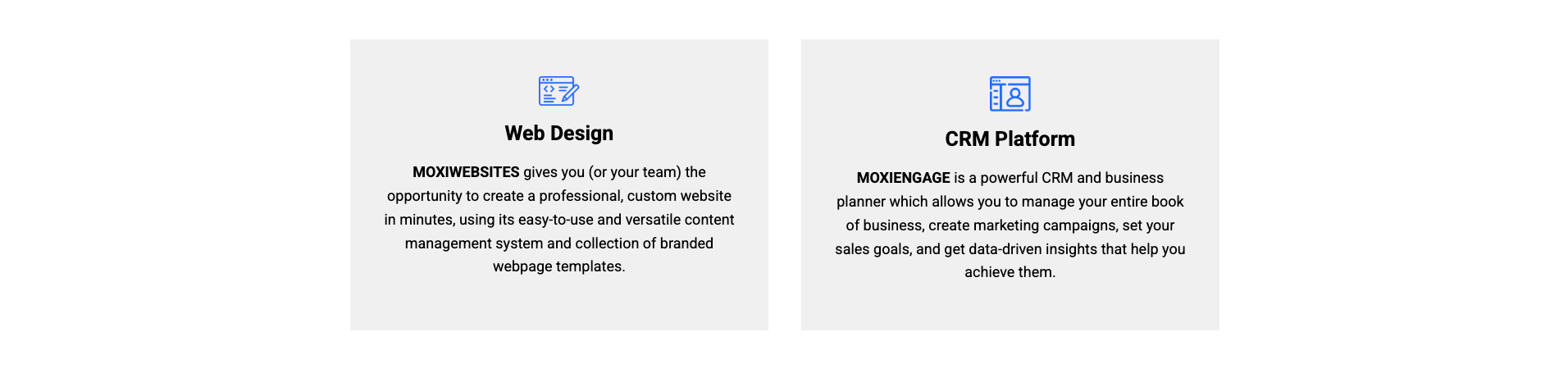 Web Design

MOXIWEBSITES gives you (or your team) the opportunity to create a professional, custom website in minutes, using its easy-to-use and versatile content management system and collection of branded webpage templates.

CRM Platform

MOXIENGAGE is a powerful CRM and business planner which allows you to manage your entire book of business, create marketing campaigns, set your sales goals, and get data-driven insights that help you achieve them.